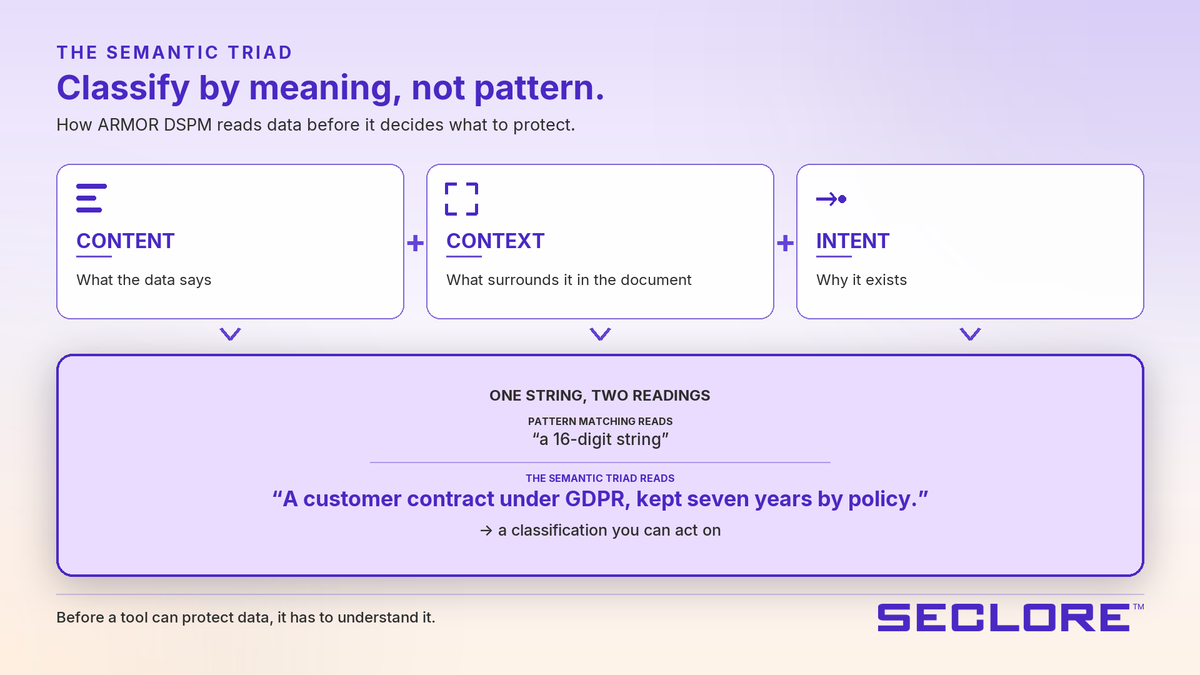 THE SEMANTIC TRIAD
Classify by meaning, not pattern.
How ARMOR DSPM reads data before it decides what to protect.

CONTENT
What the data says

+

CONTEXT
What surrounds it in the document

+

INTENT
Why it exists

ONE STRING, TWO READINGS
PATTERN MATCHING READS
“a 16-digit string”

THE SEMANTIC TRIAD READS
“A customer contract under GDPR, kept seven years by policy.”
→ a classification you can act on

Before a tool can protect data, it has to understand it.

SECLORE™